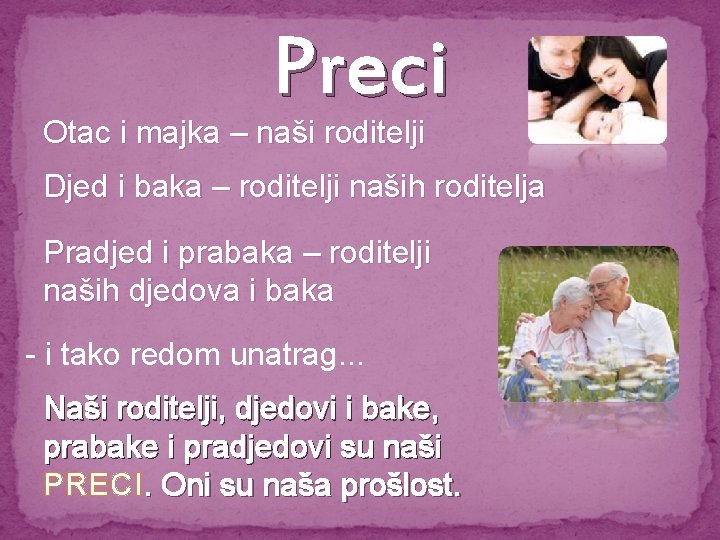 Preci

Otac i majka – naši roditelji

Djed i baka – roditelji naših roditelja

Pradjed i prabaka – roditelji naših djedova i baka

- i tako redom unatrag...

Naši roditelji, djedovi i bake, prabake i pradjedovi su naši PRECI. Oni su naša prošlost.